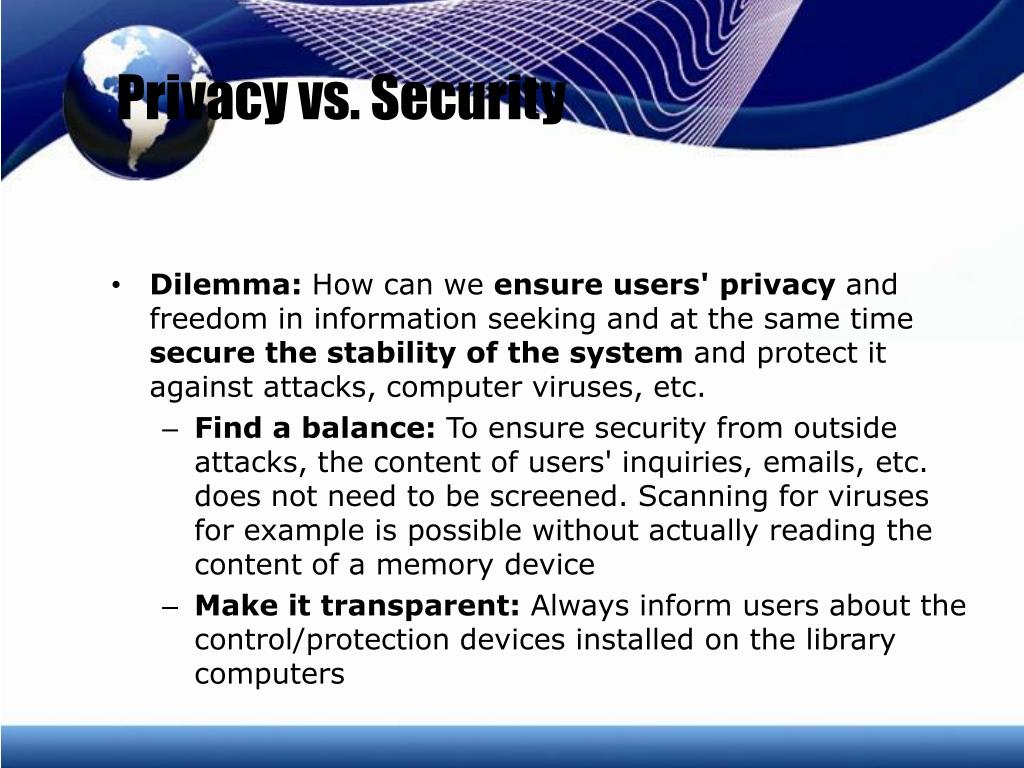 Privacy vs. Security

• Dilemma: How can we ensure users' privacy and freedom in information seeking and at the same time secure the stability of the system and protect it against attacks, computer viruses, etc.
– Find a balance: To ensure security from outside attacks, the content of users' inquiries, emails, etc. does not need to be screened. Scanning for viruses for example is possible without actually reading the content of a memory device
– Make it transparent: Always inform users about the control/protection devices installed on the library computers